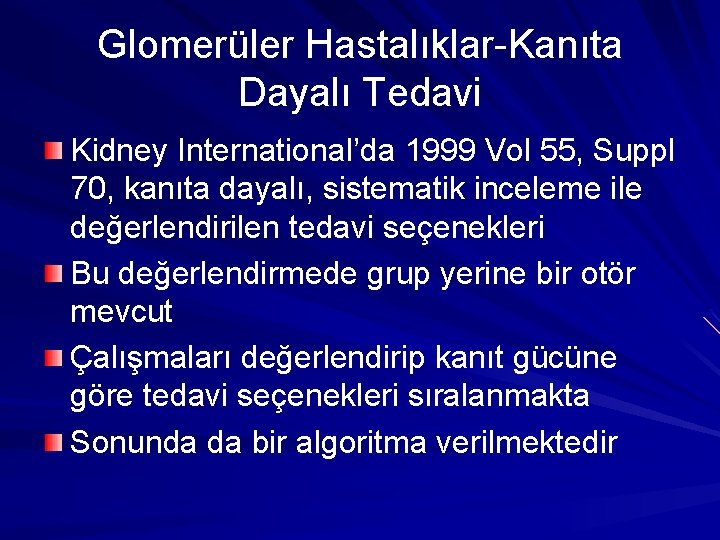 Glomerüler Hastalıklar-Kanıta Dayalı Tedavi

Kidney International'da 1999 Vol 55, Suppl 70, kanıta dayalı, sistematik inceleme ile değerlendirilen tedavi seçenekleri

Bu değerlendirmede grup yerine bir otör mevcut

Çalışmaları değerlendirip kanıt gücüne göre tedavi seçenekleri sıralanmakta

Sonunda da bir algoritma verilmektedir